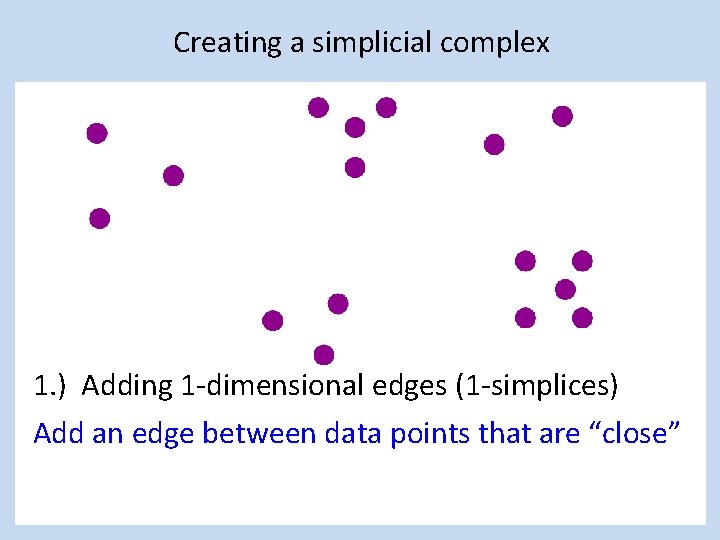 Creating a simplicial complex

1.) Adding 1-dimensional edges (1-simplices)

Add an edge between data points that are “close”